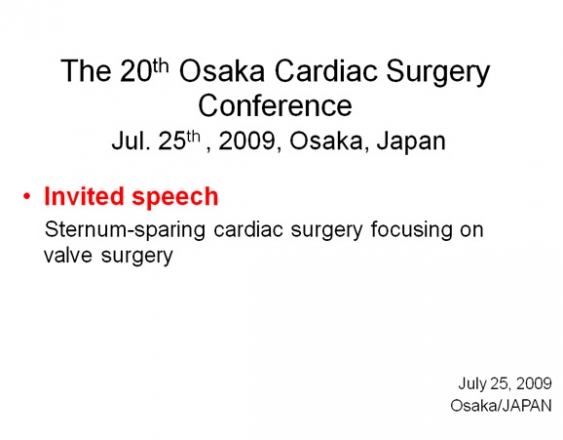 The 20$^{th}$ Osaka Cardiac Surgery Conference

Jul. 25$^{th}$ , 2009, Osaka, Japan

• Invited speech

Sternum-sparing cardiac surgery focusing on valve surgery

July 25, 2009
Osaka/JAPAN